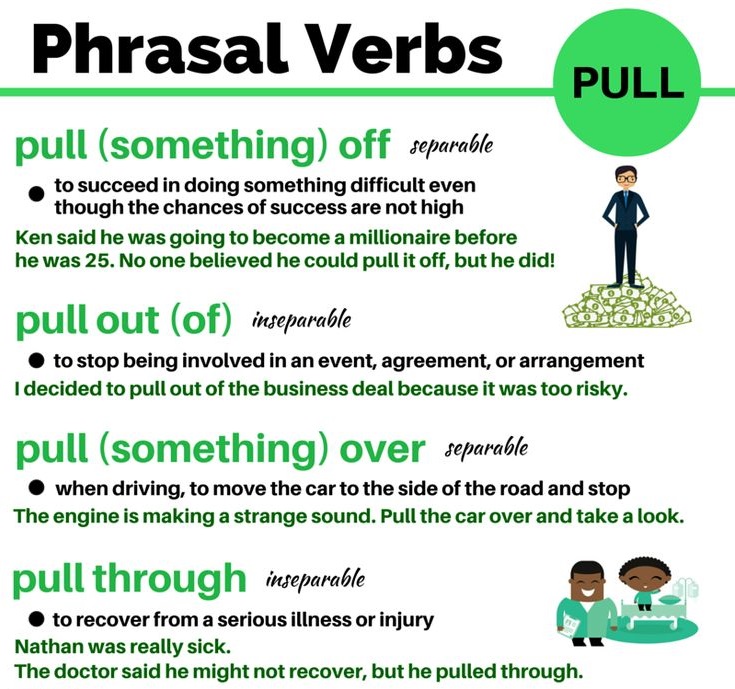 Phrasal Verbs

PULL

pull (something) off separable

● to succeed in doing something difficult even though the chances of success are not high

Ken said he was going to become a millionaire before he was 25. No one believed he could pull it off, but he did!

pull out (of) inseparable

● to stop being involved in an event, agreement, or arrangement

I decided to pull out of the business deal because it was too risky.

pull (something) over separable

● when driving, to move the car to the side of the road and stop

The engine is making a strange sound. Pull the car over and take a look.

pull through inseparable

● to recover from a serious illness or injury

Nathan was really sick.
The doctor said he might not recover, but he pulled through.